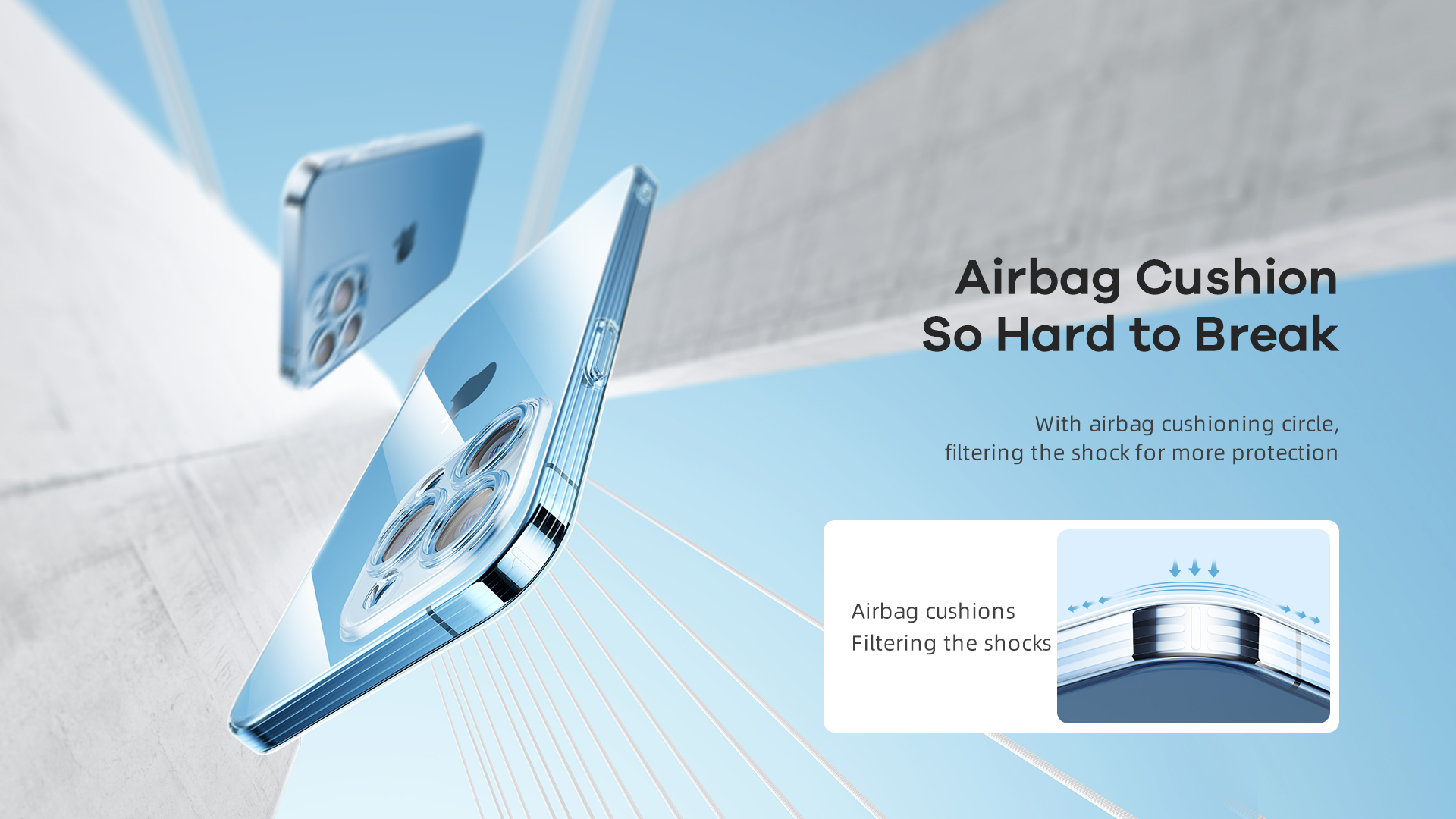 Airbag Cushion
So Hard to Break

With airbag cushioning circle,
filtering the shock for more protection

Airbag cushions
Filtering the shocks